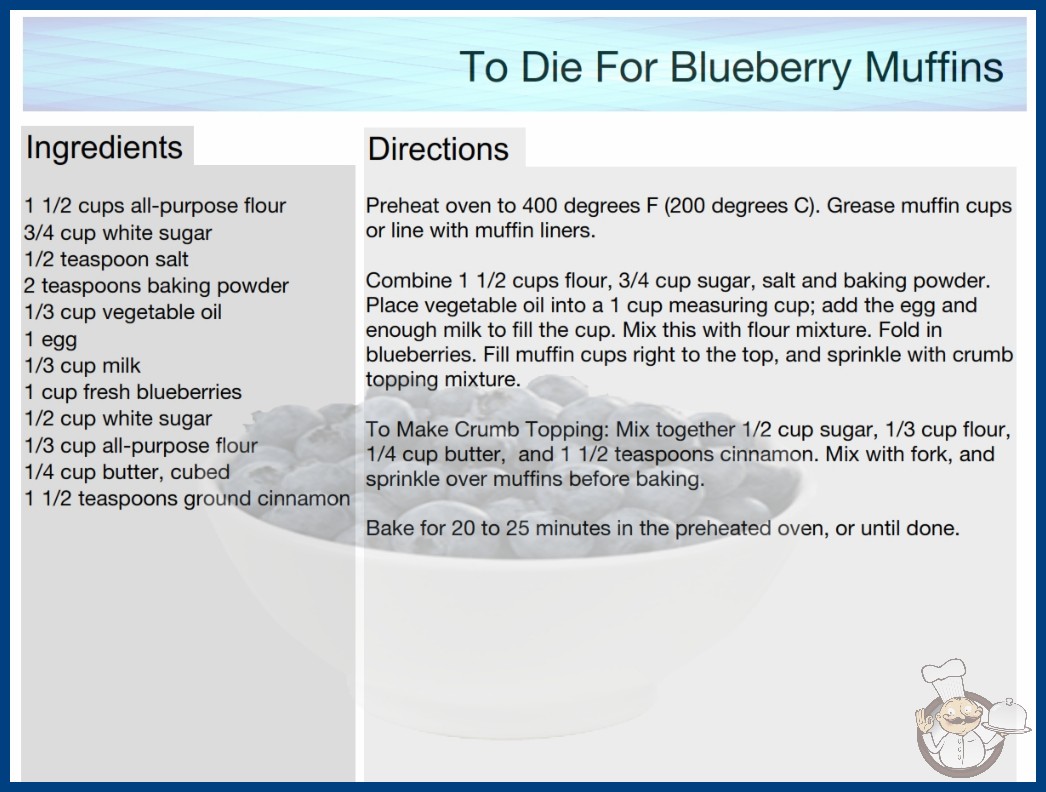 To Die For Blueberry Muffins

Ingredients

1 1/2 cups all-purpose flour
3/4 cup white sugar
1/2 teaspoon salt
2 teaspoons baking powder
1/3 cup vegetable oil
1 egg
1/3 cup milk
1 cup fresh blueberries
1/2 cup white sugar
1/3 cup all-purpose flour
1/4 cup butter, cubed
1 1/2 teaspoons ground cinnamon

Directions

Preheat oven to 400 degrees F (200 degrees C). Grease muffin cups or line with muffin liners.

Combine 1 1/2 cups flour, 3/4 cup sugar, salt and baking powder. Place vegetable oil into a 1 cup measuring cup; add the egg and enough milk to fill the cup. Mix this with flour mixture. Fold in blueberries. Fill muffin cups right to the top, and sprinkle with crumb topping mixture.

To Make Crumb Topping: Mix together 1/2 cup sugar, 1/3 cup flour, 1/4 cup butter, and 1 1/2 teaspoons cinnamon. Mix with fork, and sprinkle over muffins before baking.

Bake for 20 to 25 minutes in the preheated oven, or until done.